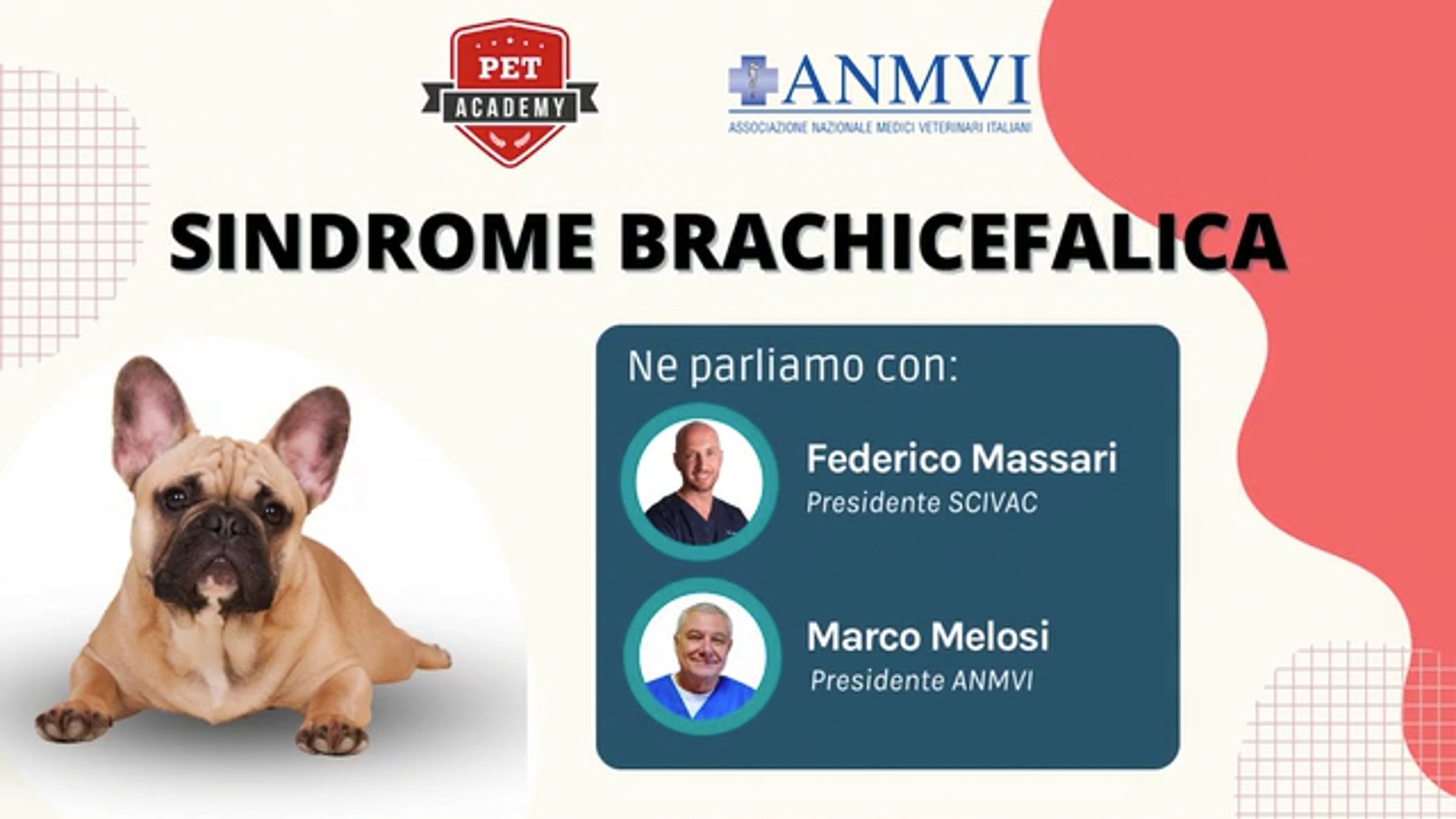 PET
ACADEMY

ANMVI
ASSOCIAZIONE NAZIONALE MEDICI VETERINARI ITALIANI

SINDROME BRACHICEFALICA

Ne parliamo con:

Federico Massari
Presidente SCIVAC

Marco Melosi
Presidente ANMVI